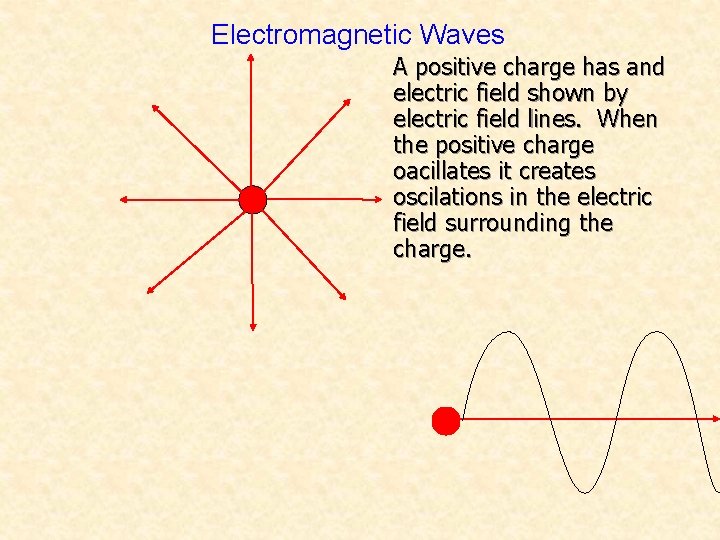 Electromagnetic Waves

A positive charge has and electric field shown by electric field lines. When the positive charge oacillates it creates oscilations in the electric field surrounding the charge.